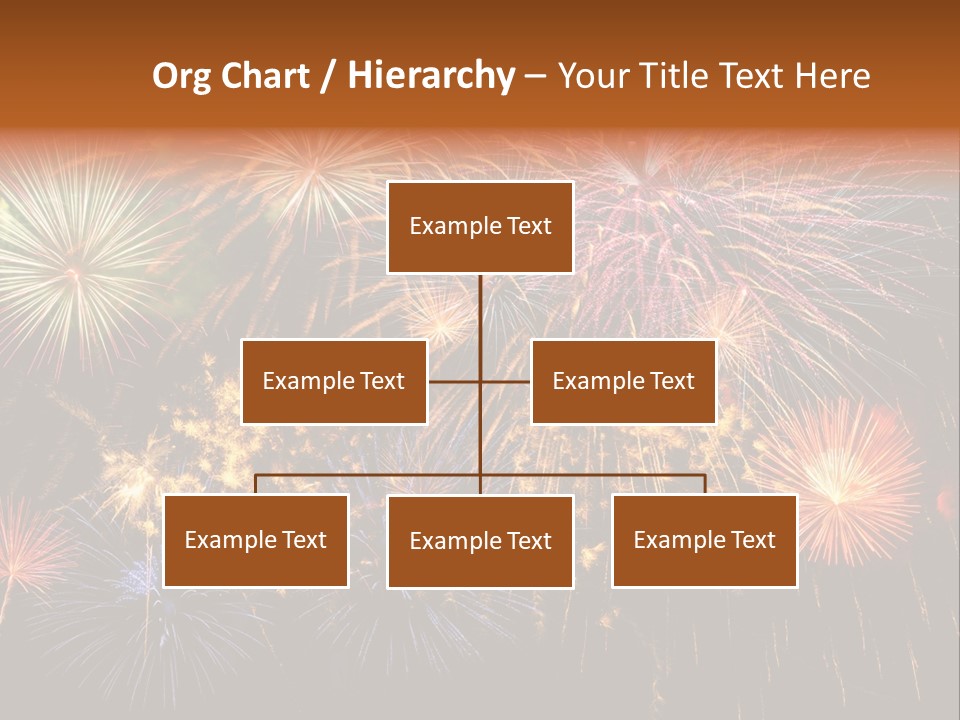 Org Chart / Hierarchy – Your Title Text Here

Example Text

Example Text

Example Text

Example Text

Example Text

Example Text